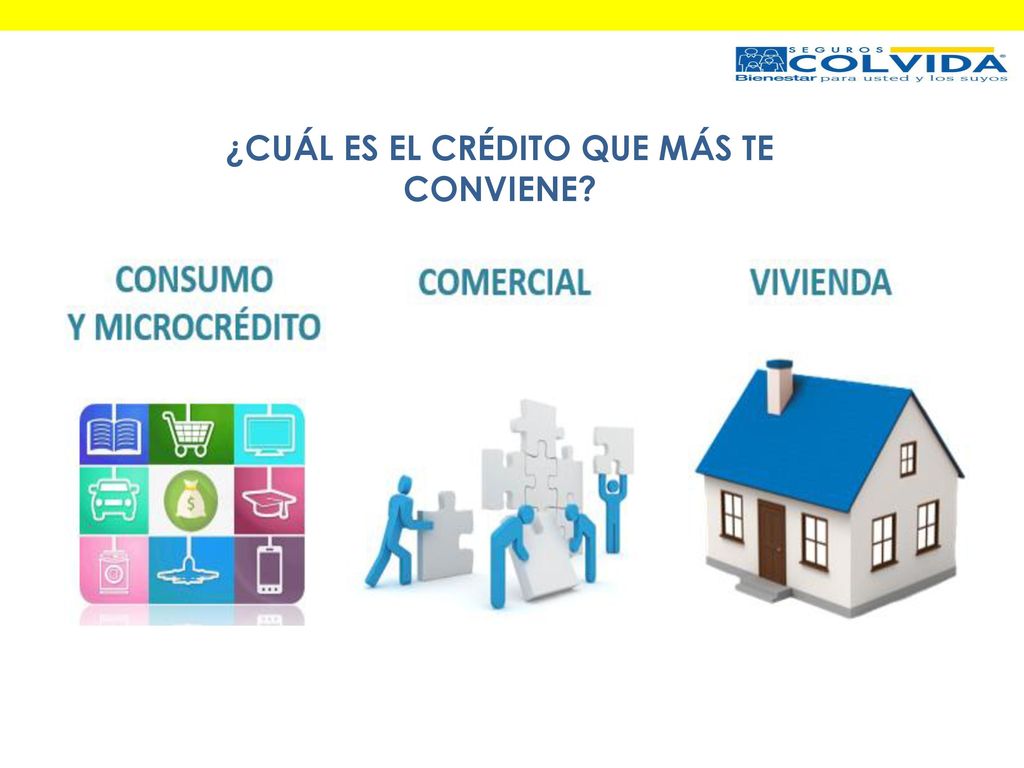 SEGUROS COLVIDA
Bienestar para usted y los suyos

¿CUÁL ES EL CRÉDITO QUE MÁS TE CONVIENE?

CONSUMO Y MICROCRÉDITO

COMERCIAL

VIVIENDA

$